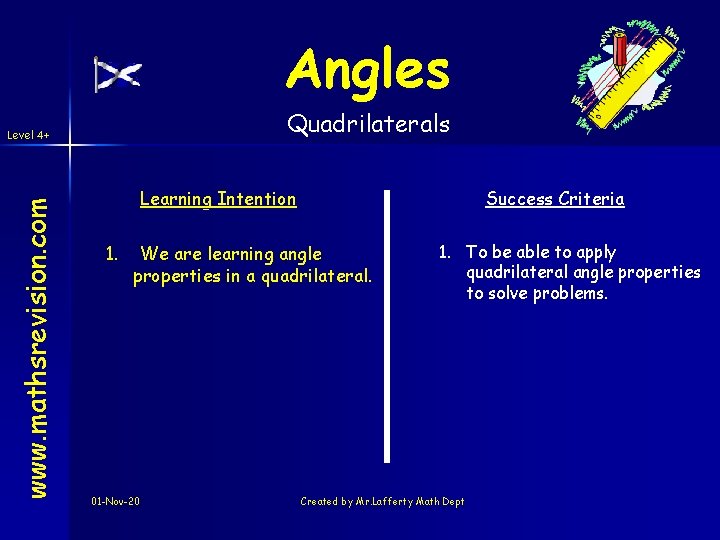 Angles

Quadrilaterals

Level 4+

www.mathsrevision.com

Learning Intention

1. We are learning angle properties in a quadrilateral.

Success Criteria

1. To be able to apply quadrilateral angle properties to solve problems.

01-Nov-20

Created by Mr.Lafferty Math Dept